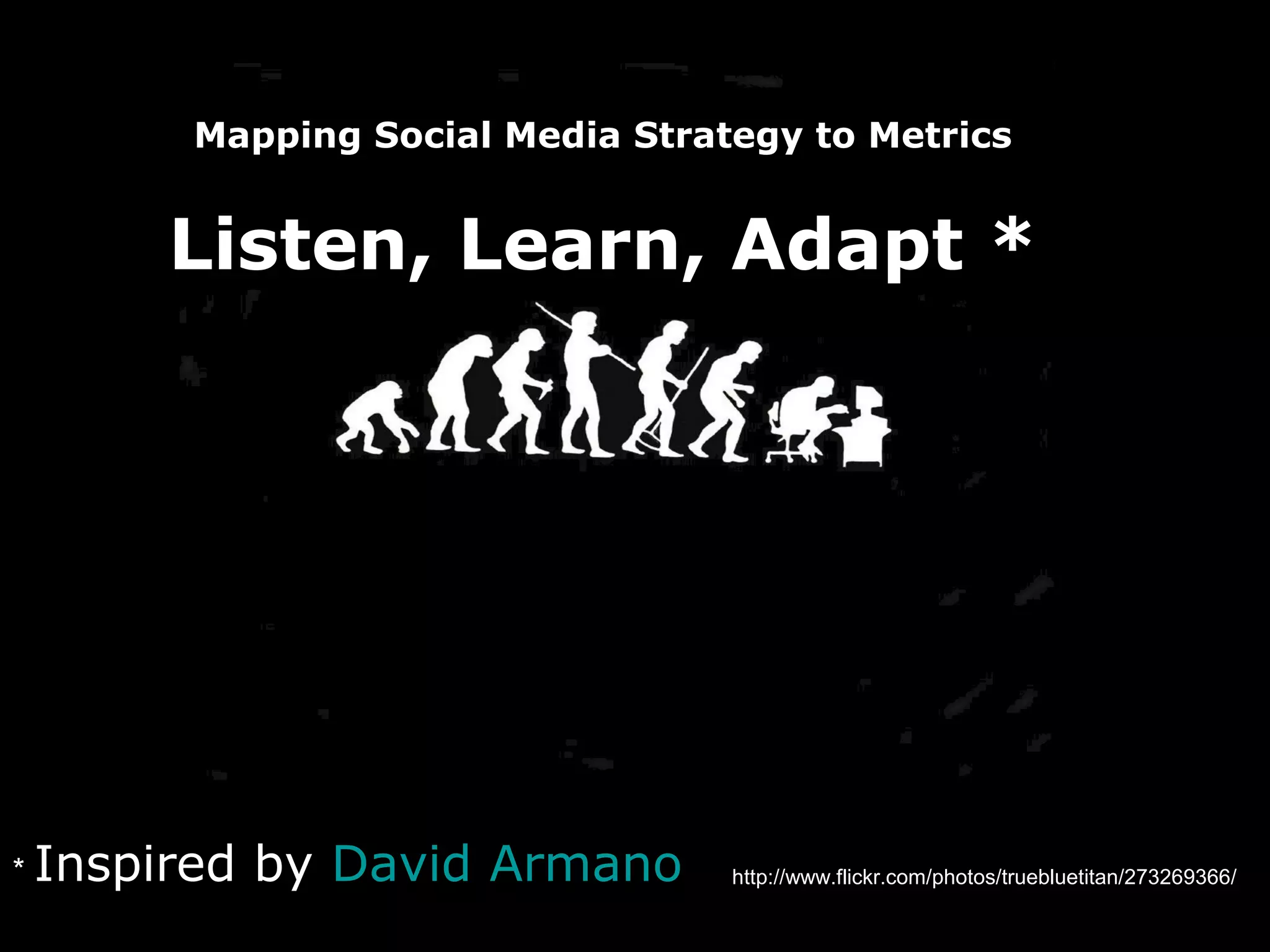 Mapping Social Media Strategy to Metrics

Listen, Learn, Adapt *

* Inspired by David Armano

http://www.flickr.com/photos/truebluetitan/273269366/